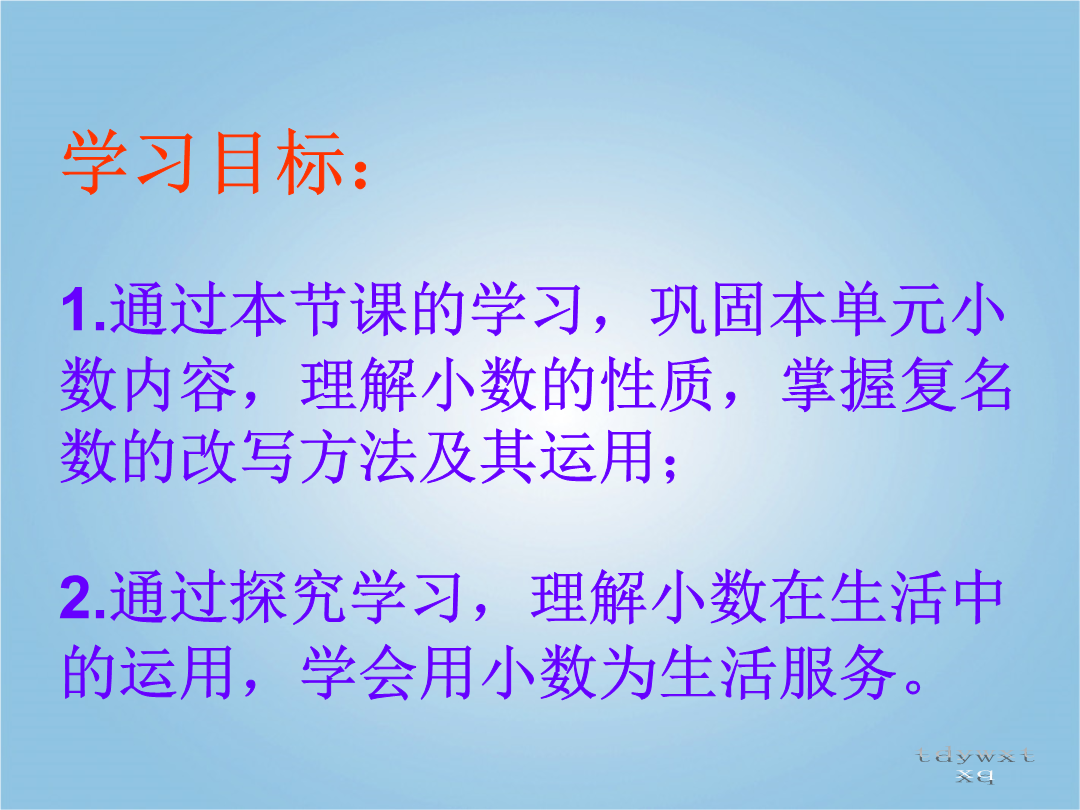 学习目标:

1.通过本节课的学习，巩固本单元小数内容，理解小数的性质，掌握复名数的改写方法及其运用;

2.通过探究学习，理解小数在生活中的运用，学会用小数为生活服务。

tdywxt
xq